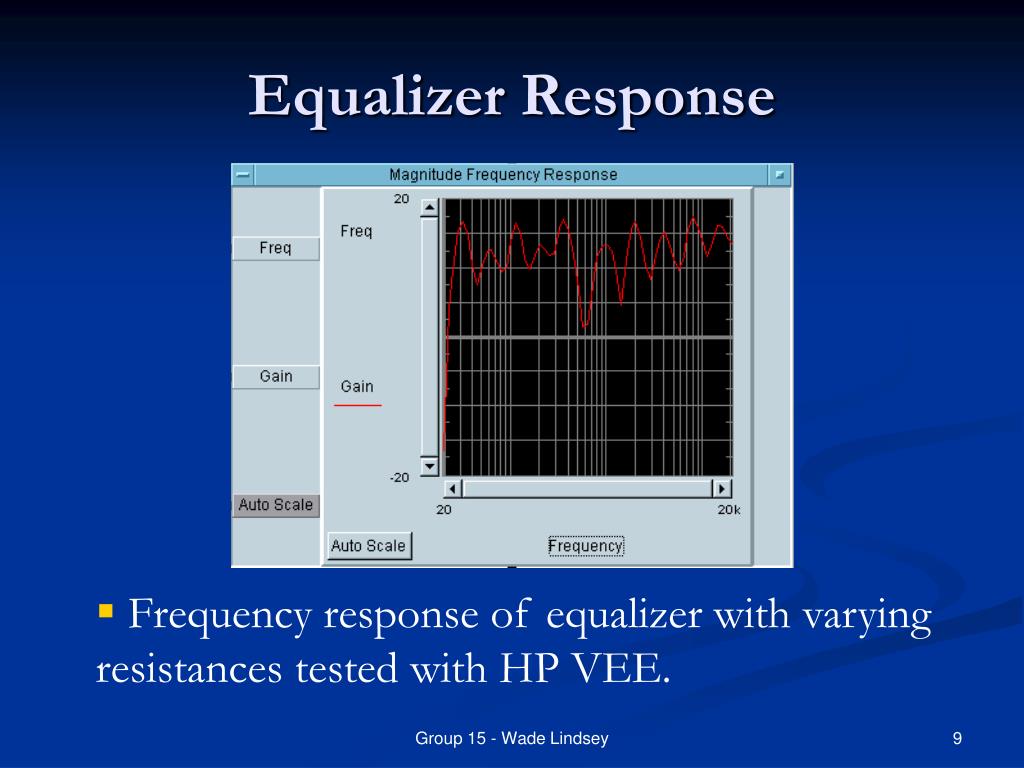 Equalizer Response

Magnitude Frequency Response

Freq

Gain

Auto Scale

20

Freq

Gain

-20

20

20k

Auto Scale

Frequency

▪ Frequency response of equalizer with varying resistances tested with HP VEE.

Group 15 - Wade Lindsey

9